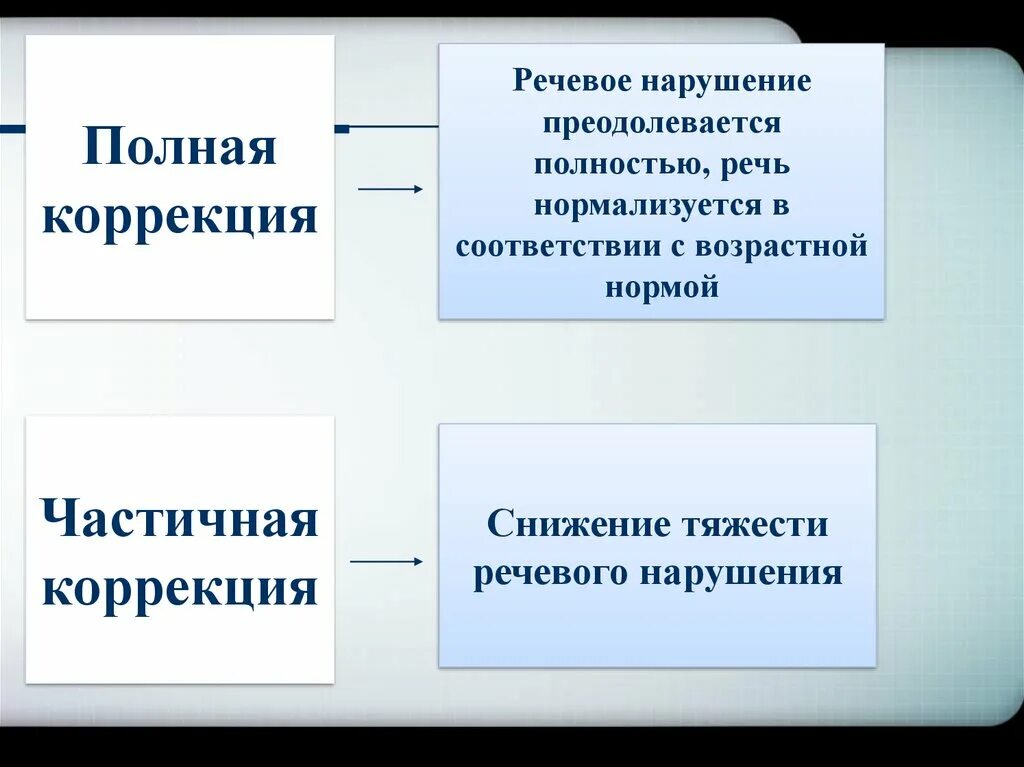 Полная коррекция

Речевое нарушение преодолевается полностью, речь нормализуется в соответствии с возрастной нормой

Частичная коррекция

Снижение тяжести речевого нарушения